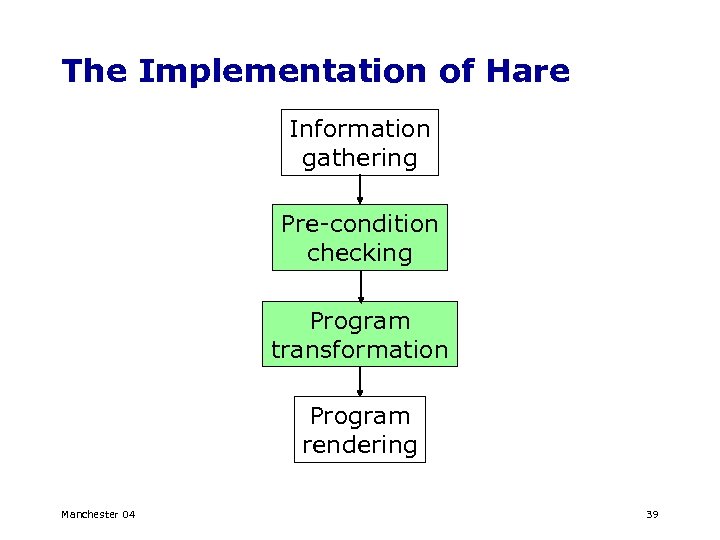 The Implementation of Hare

Information gathering

Pre-condition checking

Program transformation

Program rendering

Manchester 04

39